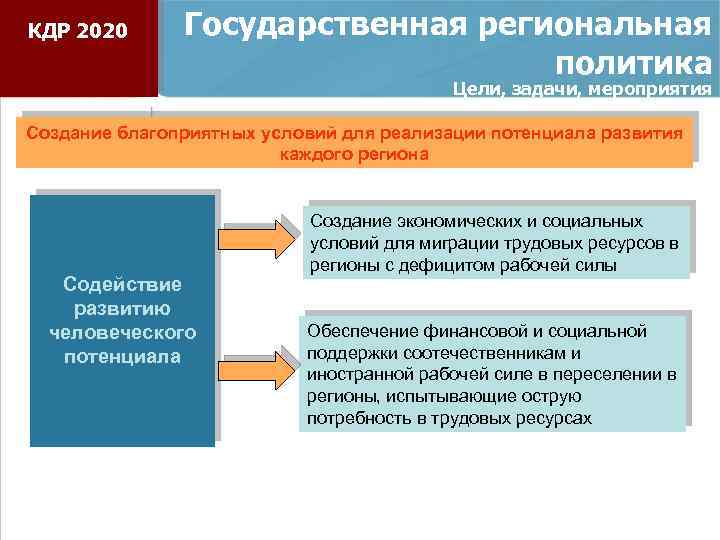 КДР 2020

Государственная региональная политика

Цели, задачи, мероприятия

Создание благоприятных условий для реализации потенциала развития каждого региона

Содействие развитию человеческого потенциала

Создание экономических и социальных условий для миграции трудовых ресурсов в регионы с дефицитом рабочей силы

Обеспечение финансовой и социальной поддержки соотечественникам и иностранной рабочей силе в переселении в регионы, испытывающие острую потребность в трудовых ресурсах